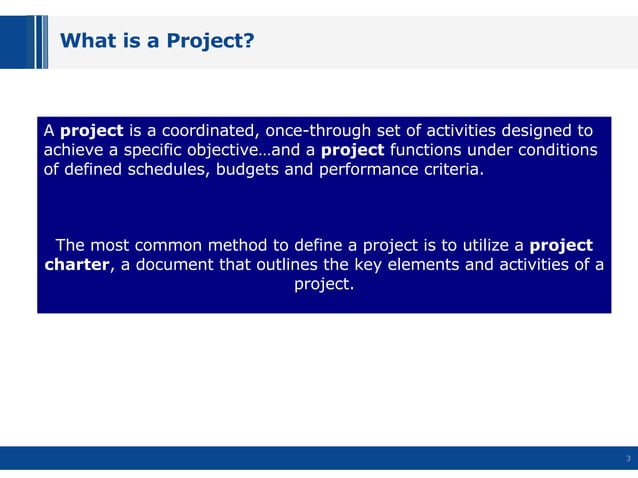 What is a Project?

A project is a coordinated, once-through set of activities designed to achieve a specific objective…and a project functions under conditions of defined schedules, budgets and performance criteria.

The most common method to define a project is to utilize a project charter, a document that outlines the key elements and activities of a project.

3